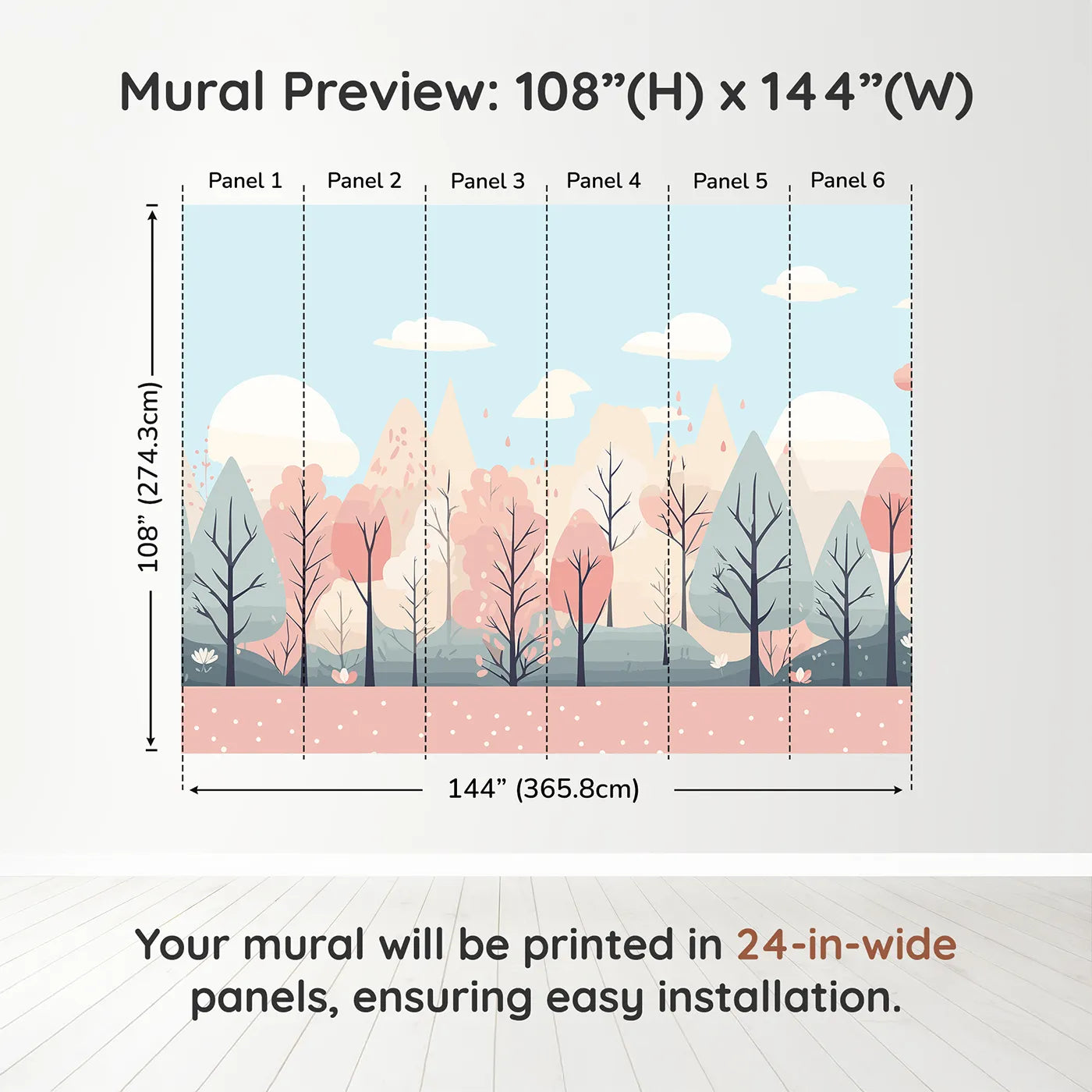 Mural Preview: 108”(H) x 144”(W)

Panel 1 Panel 2 Panel 3 Panel 4 Panel 5 Panel 6

108” (274.3cm)

144” (365.8cm)

Your mural will be printed in 24-in-wide panels, ensuring easy installation.